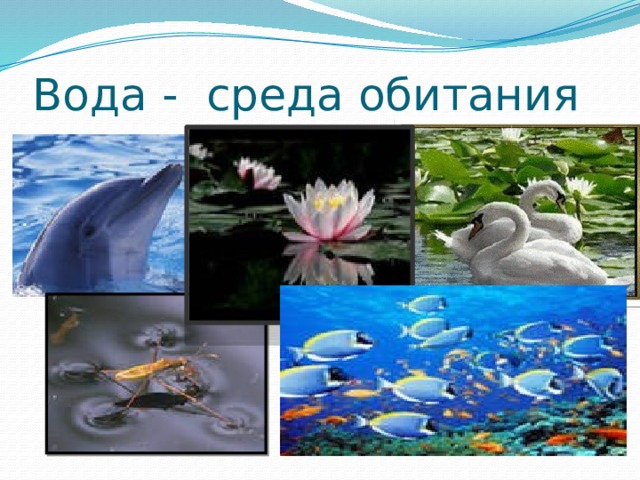 Вода - среда обитания